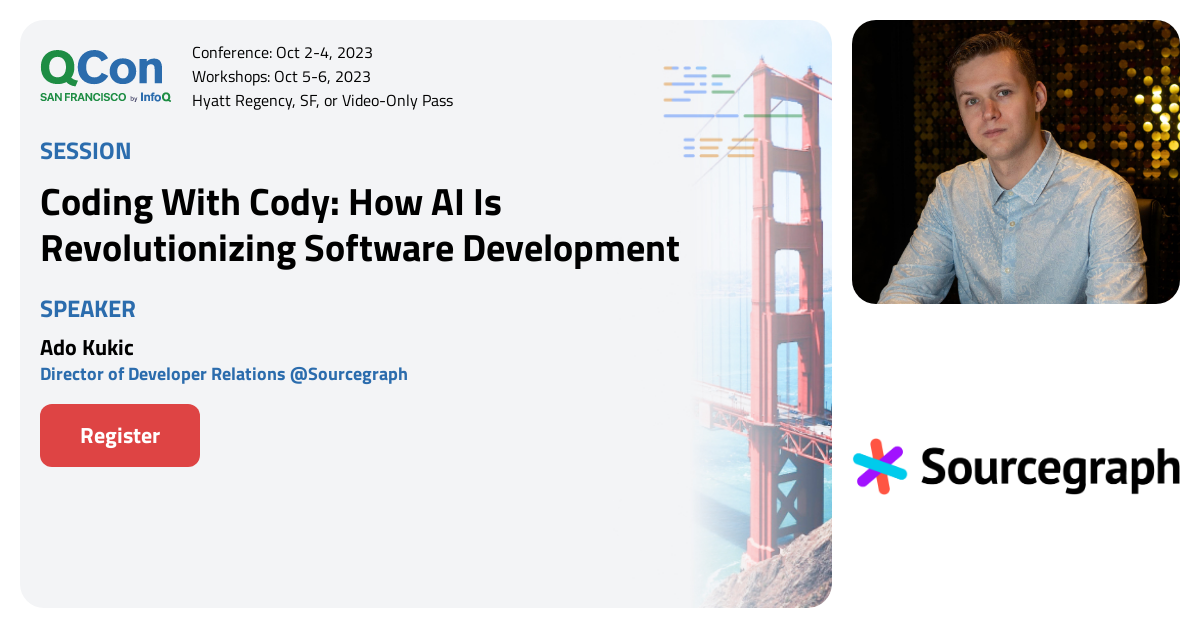 QCon
SAN FRANCISCO by InfoQ

Conference: Oct 2-4, 2023
Workshops: Oct 5-6, 2023
Hyatt Regency, SF, or Video-Only Pass

SESSION

Coding With Cody: How AI Is Revolutionizing Software Development

SPEAKER

Ado Kukic
Director of Developer Relations @Sourcegraph

Register

Sourcegraph